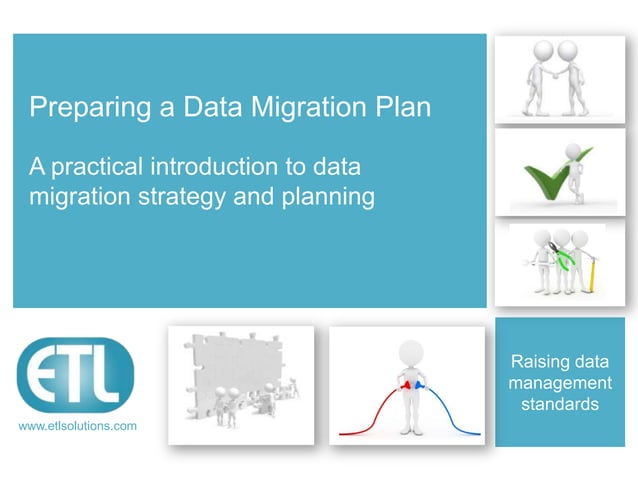 Preparing a Data Migration Plan

A practical introduction to data migration strategy and planning

ETL

www.etlsolutions.com

Raising data management standards